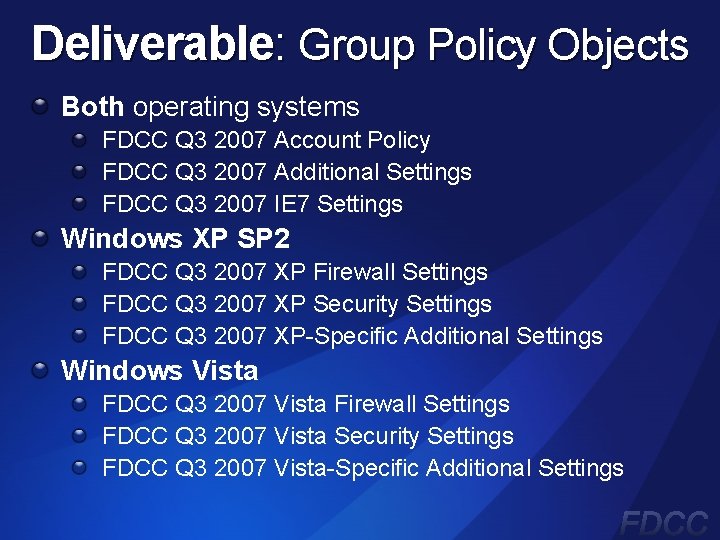 Deliverable: Group Policy Objects

Both operating systems

FDCC Q3 2007 Account Policy

FDCC Q3 2007 Additional Settings

FDCC Q3 2007 IE7 Settings

Windows XP SP2

FDCC Q3 2007 XP Firewall Settings

FDCC Q3 2007 XP Security Settings

FDCC Q3 2007 XP-Specific Additional Settings

Windows Vista

FDCC Q3 2007 Vista Firewall Settings

FDCC Q3 2007 Vista Security Settings

FDCC Q3 2007 Vista-Specific Additional Settings

FDCC